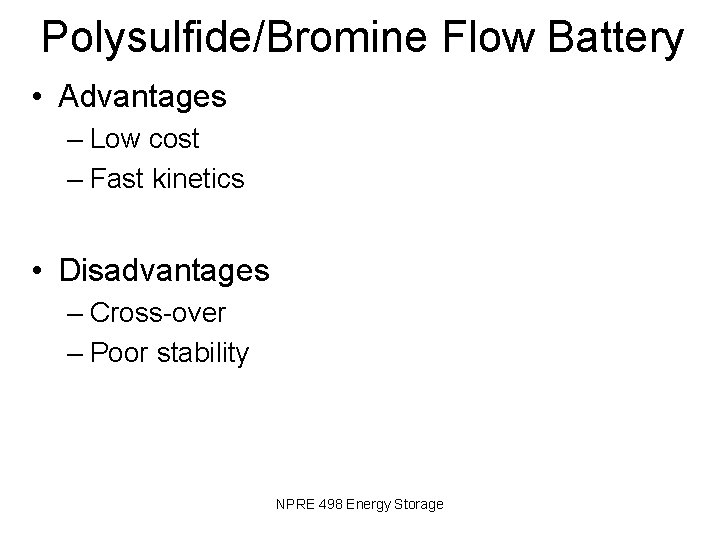 Polysulfide/Bromine Flow Battery

• Advantages
– Low cost
– Fast kinetics

• Disadvantages
– Cross-over
– Poor stability

NPRE 498 Energy Storage